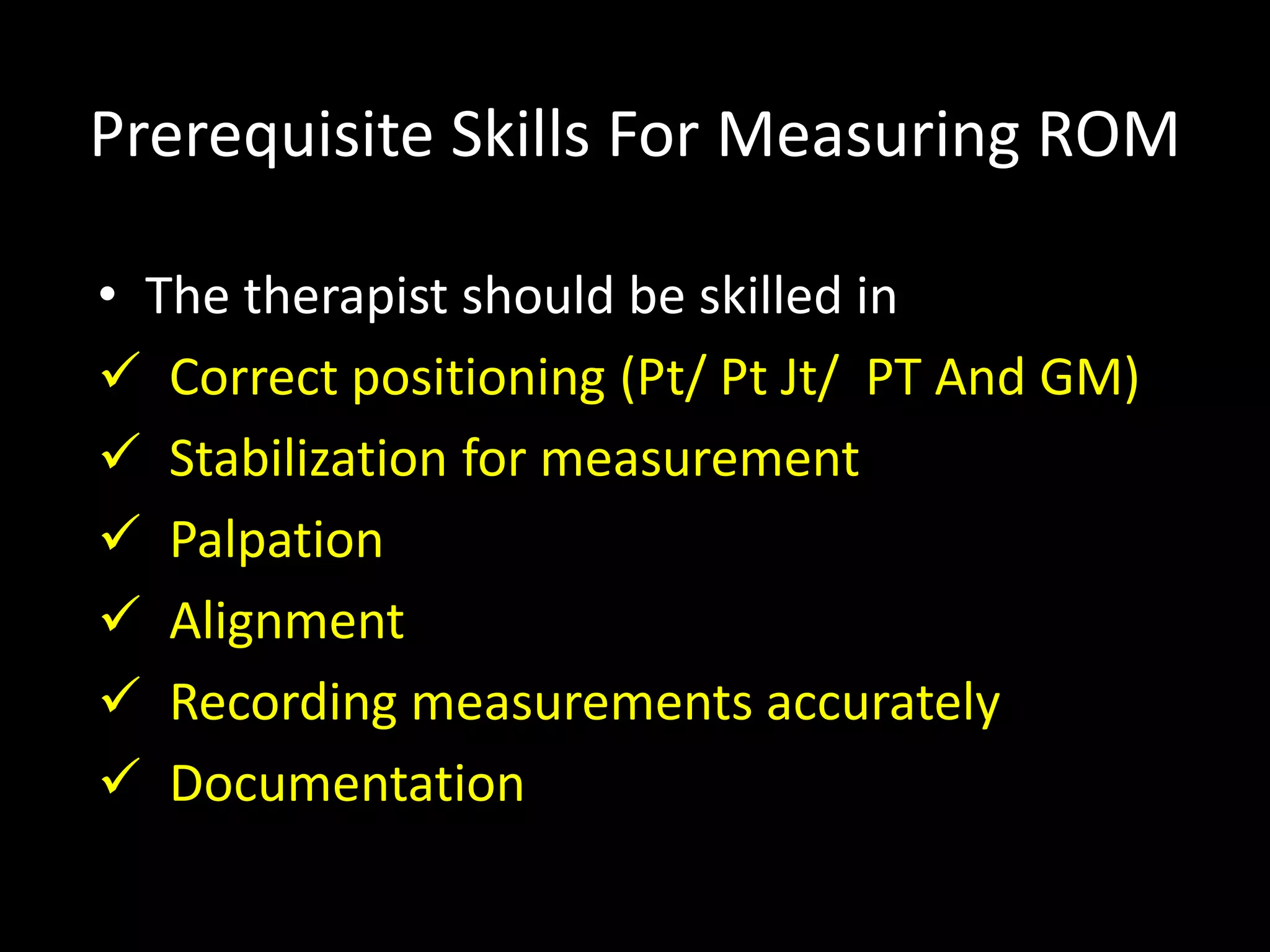 Prerequisite Skills For Measuring ROM

• The therapist should be skilled in
✓ Correct positioning (Pt/ Pt Jt/ PT And GM)
✓ Stabilization for measurement
✓ Palpation
✓ Alignment
✓ Recording measurements accurately
✓ Documentation